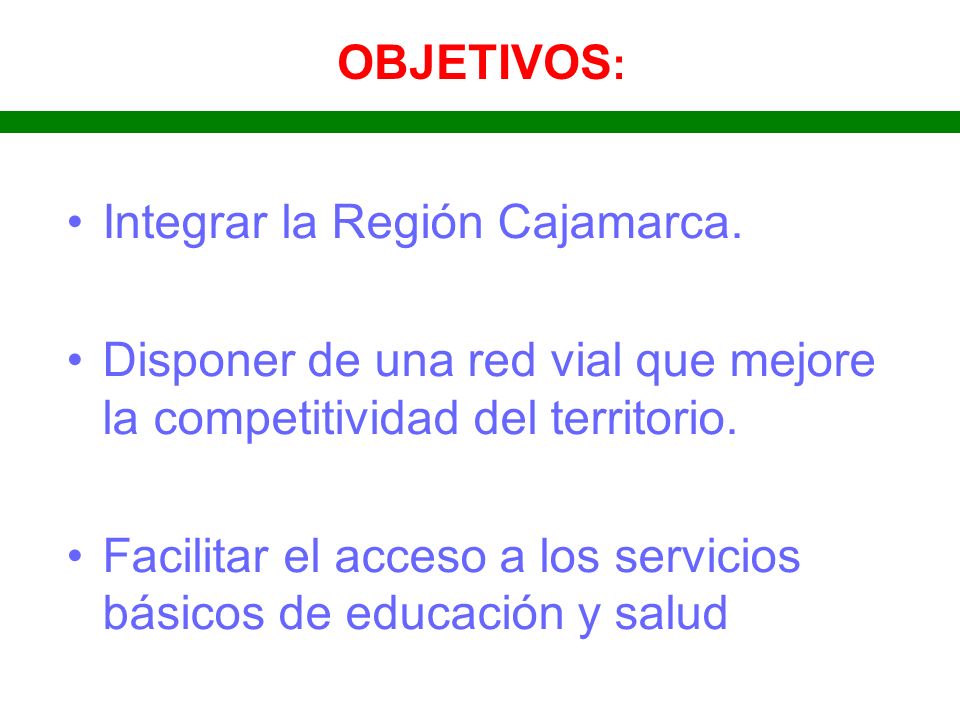 OBJETIVOS:

• Integrar la Región Cajamarca.

• Disponer de una red vial que mejore la competitividad del territorio.

• Facilitar el acceso a los servicios básicos de educación y salud